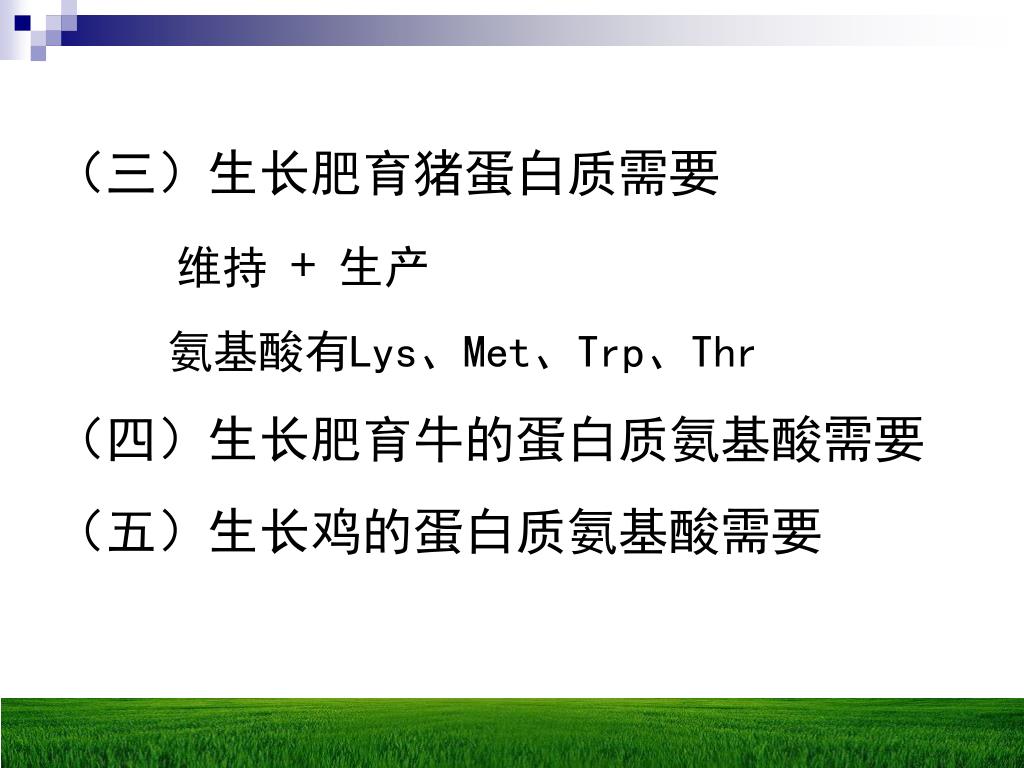 （三）生长肥育猪蛋白质需要

维持 + 生产

氨基酸有Lys、Met、Trp、Thr

（四）生长肥育牛的蛋白质氨基酸需要

（五）生长鸡的蛋白质氨基酸需要